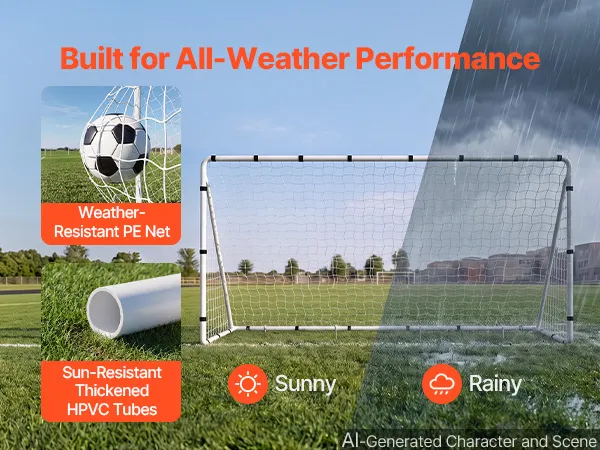 Built for All-Weather Performance

Weather-Resistant PE Net

Sun-Resistant Thickened HPVC Tubes

Sunny

Rainy

AI-Generated Character and Scene